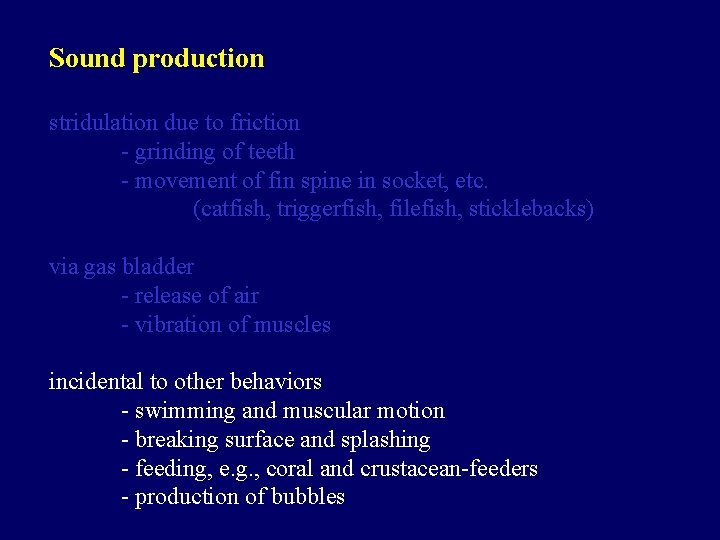 Sound production

stridulation due to friction
- grinding of teeth
- movement of fin spine in socket, etc.
(catfish, triggerfish, filefish, sticklebacks)

via gas bladder
- release of air
- vibration of muscles

incidental to other behaviors
- swimming and muscular motion
- breaking surface and splashing
- feeding, e.g., coral and crustacean-feeders
- production of bubbles